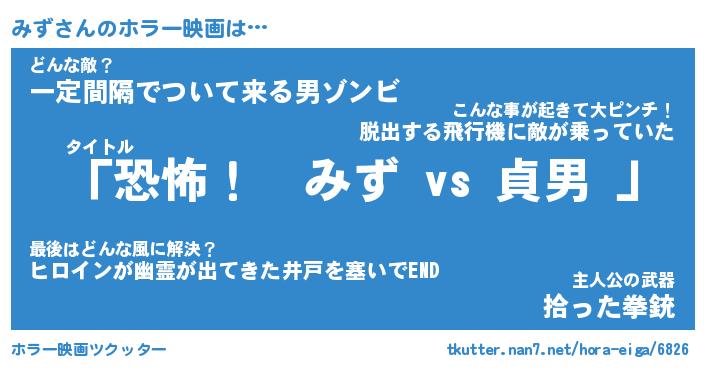 みずさんのホラー映画は…

どんな敵？
一定間隔でついて来る男ゾンビ

こんな事が起きて大ピンチ！
脱出する飛行機に敵が乗っていた

タイトル
「恐怖！　みず vs 貞男 」

最後はどんな風に解決？
ヒロインが幽霊が出てきた井戸を塞いでEND

主人公の武器
拾った拳銃

ホラー映画ツクッター

tkutter.nan7.net/hora-eiga/6826